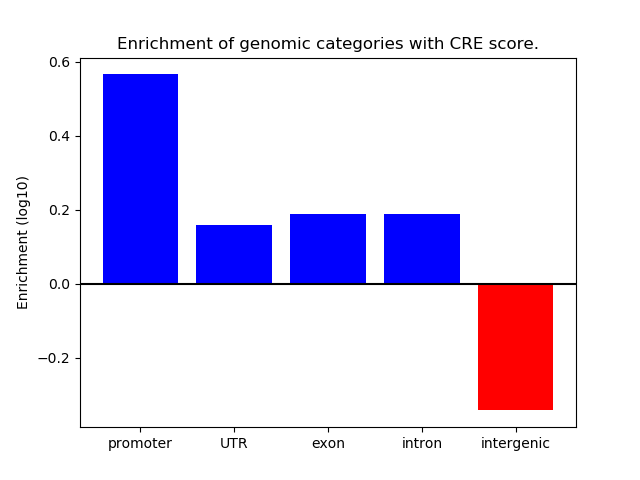 Enrichment of genomic categories with CRE score.

Enrichment (log10)

0.6
0.4
0.2
0.0
−0.2

promoter
UTR
exon
intron
intergenic